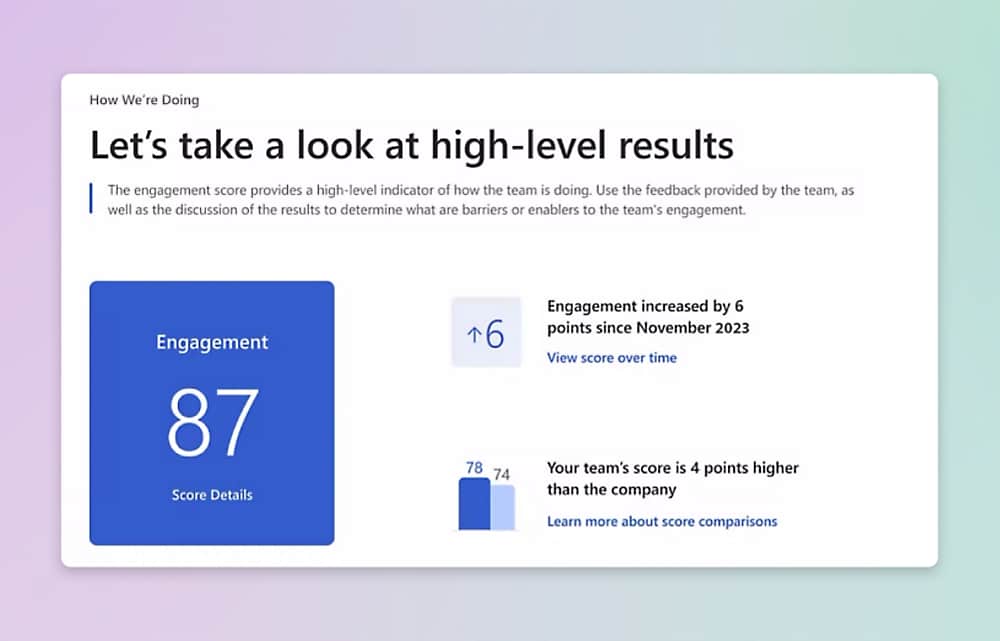 How We're Doing

Let's take a look at high-level results

The engagement score provides a high-level indicator of how the team is doing. Use the feedback provided by the team, as well as the discussion of the results to determine what are barriers or enablers to the team's engagement.

Engagement

87

Score Details

↑6

Engagement increased by 6 points since November 2023

View score over time

78 74

Your team's score is 4 points higher than the company

Learn more about score comparisons